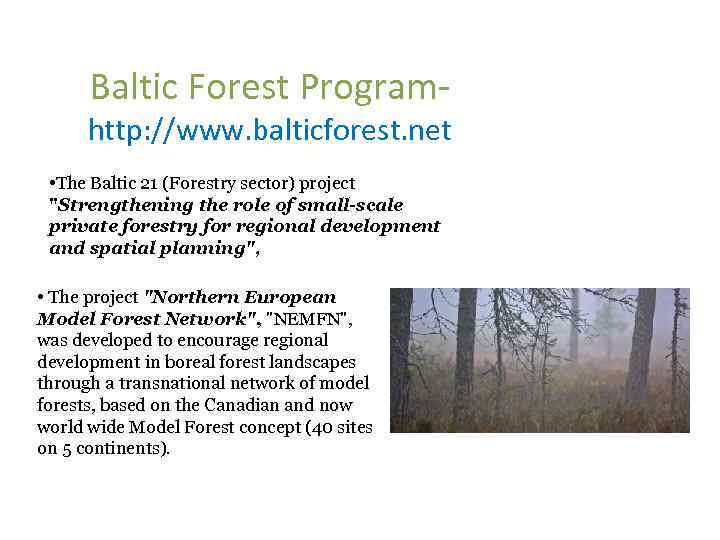 Baltic Forest Program-
http://www.balticforest.net

•The Baltic 21 (Forestry sector) project "Strengthening the role of small-scale private forestry for regional development and spatial planning",

• The project "Northern European Model Forest Network", "NEMFN", was developed to encourage regional development in boreal forest landscapes through a transnational network of model forests, based on the Canadian and now world wide Model Forest concept (40 sites on 5 continents).